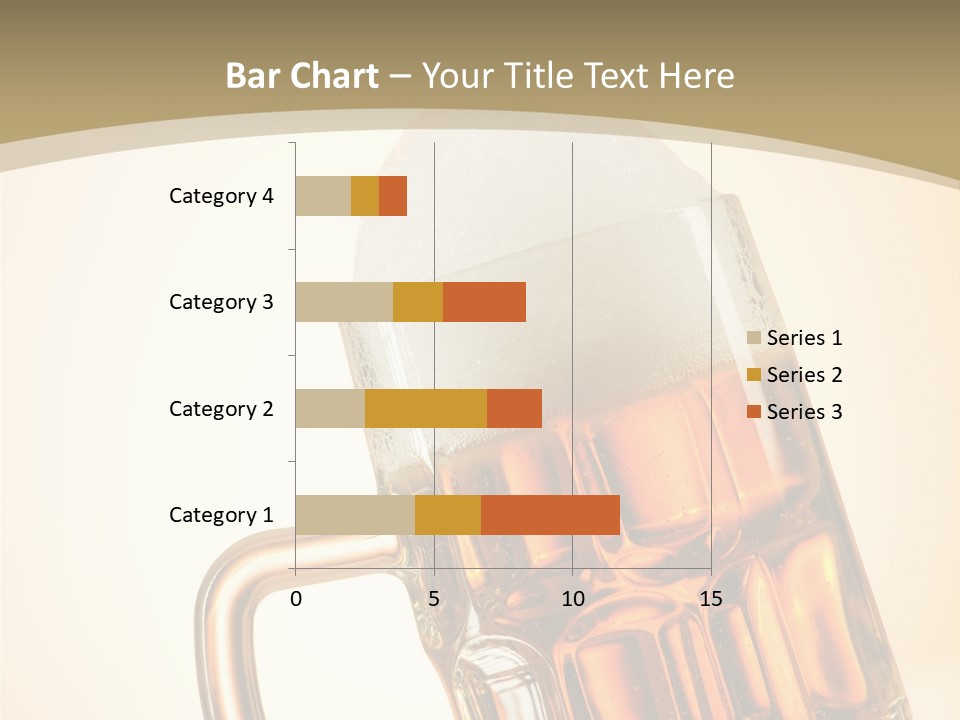 Bar Chart – Your Title Text Here

Category 4
Category 3
Category 2
Category 1

0
5
10
15

Series 1
Series 2
Series 3